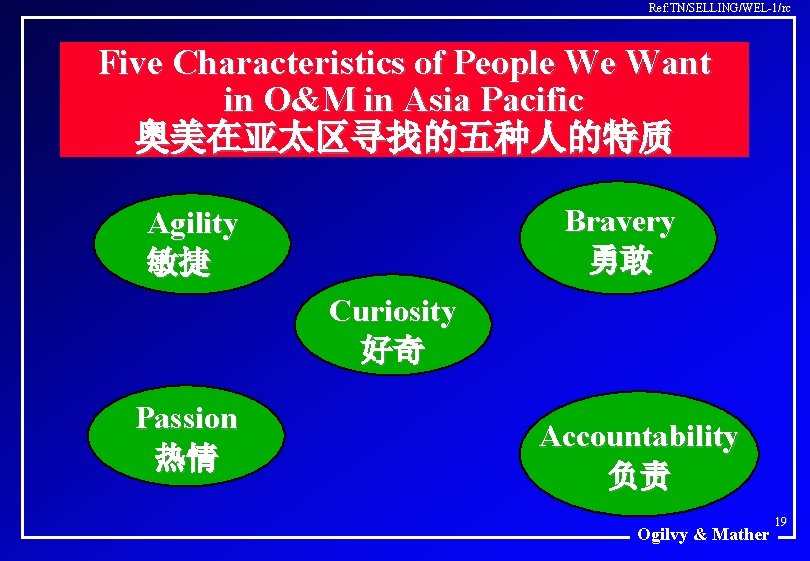 Ref:TN/SELLING/WEL-1/rc

Five Characteristics of People We Want in O&M in Asia Pacific
奥美在亚太区寻找的五种人的特质

Agility
敏捷

Bravery
勇敢

Curiosity
好奇

Passion
热情

Accountability
负责

19

Ogilvy & Mather